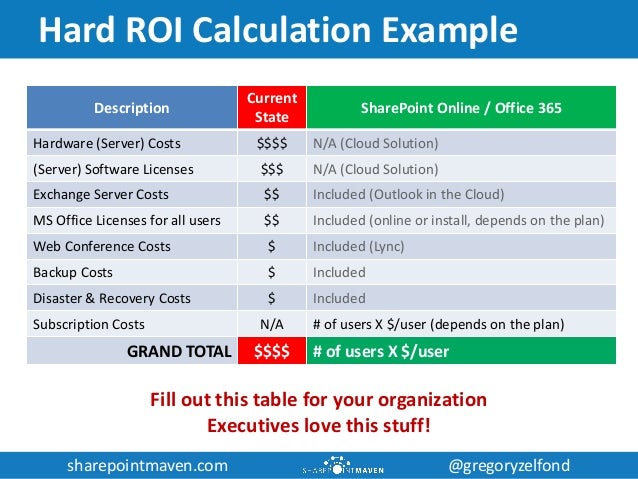 Hard ROI Calculation Example

| Description | Current State | SharePoint Online / Office 365 |
|---|---|---|
| Hardware (Server) Costs | \$\$\$\$ | N/A (Cloud Solution) |
| (Server) Software Licenses | \$\$\$ | N/A (Cloud Solution) |
| Exchange Server Costs | \$\$ | Included (Outlook in the Cloud) |
| MS Office Licenses for all users | \$\$ | Included (online or install, depends on the plan) |
| Web Conference Costs | \$ | Included (Lync) |
| Backup Costs | \$ | Included |
| Disaster & Recovery Costs | \$ | Included |
| Subscription Costs | N/A | # of users X \$/user (depends on the plan) |
| GRAND TOTAL | \$\$\$\$ | # of users X \$/user |

Fill out this table for your organization
Executives love this stuff!

sharepointmaven.com SHAREPOINTMAVEN @gregoryzelfond